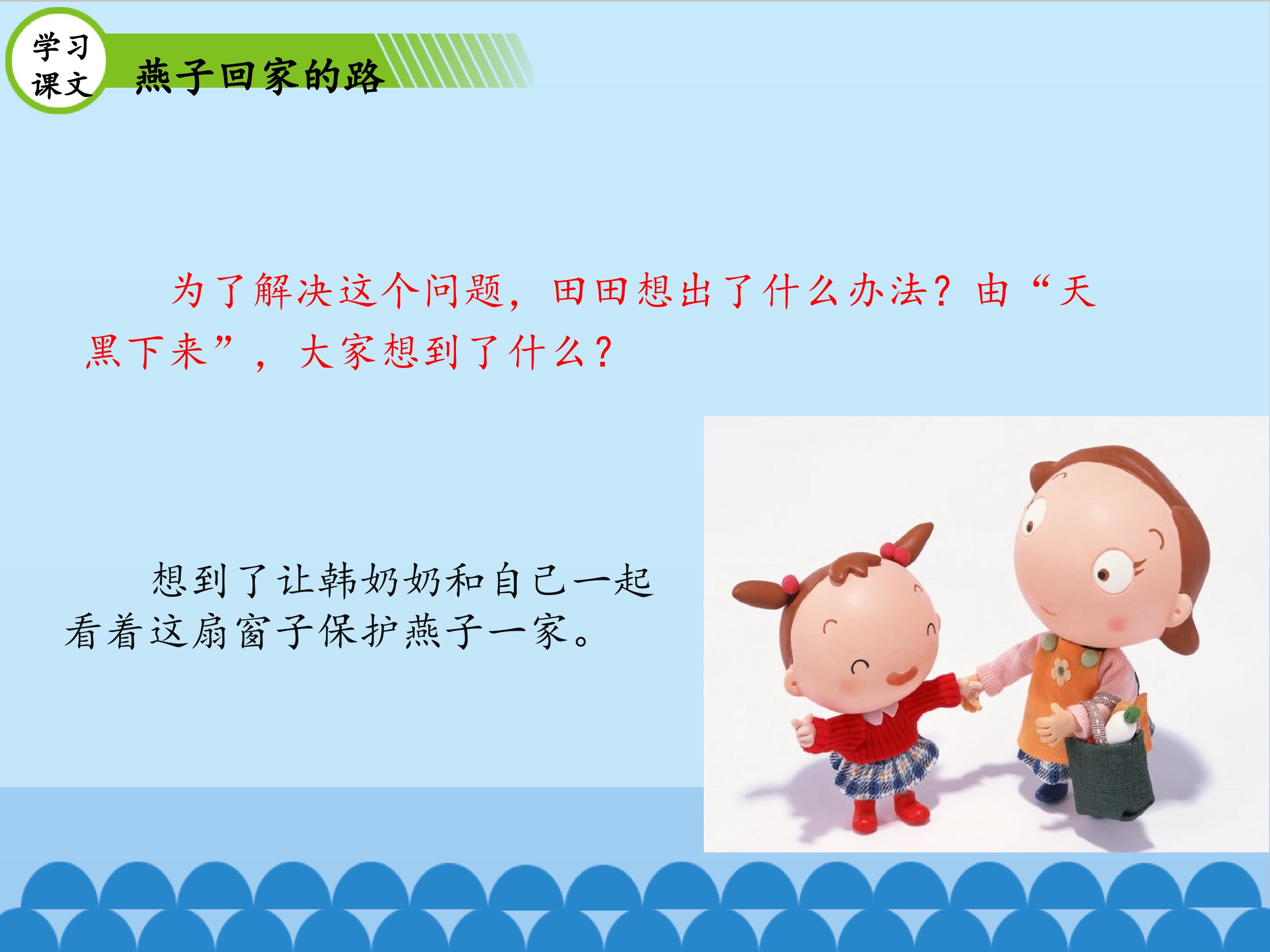 学习课文

燕子回家的路

为了解决这个问题，田田想出了什么办法？由“天黑下来”，大家想到了什么？

想到了让韩奶奶和自己一起看着这扇窗子保护燕子一家。